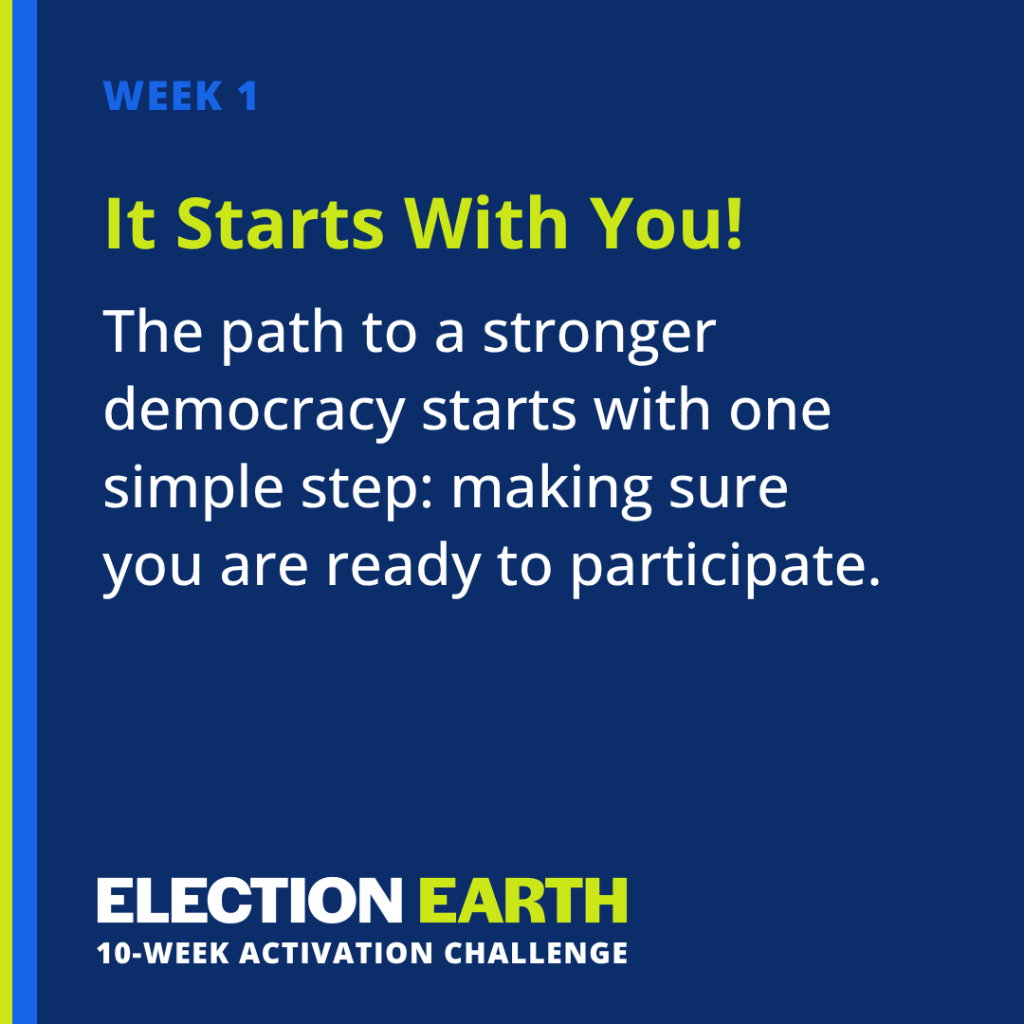 WEEK 1

It Starts With You!

The path to a stronger democracy starts with one simple step: making sure you are ready to participate.

ELECTION EARTH
10-WEEK ACTIVATION CHALLENGE